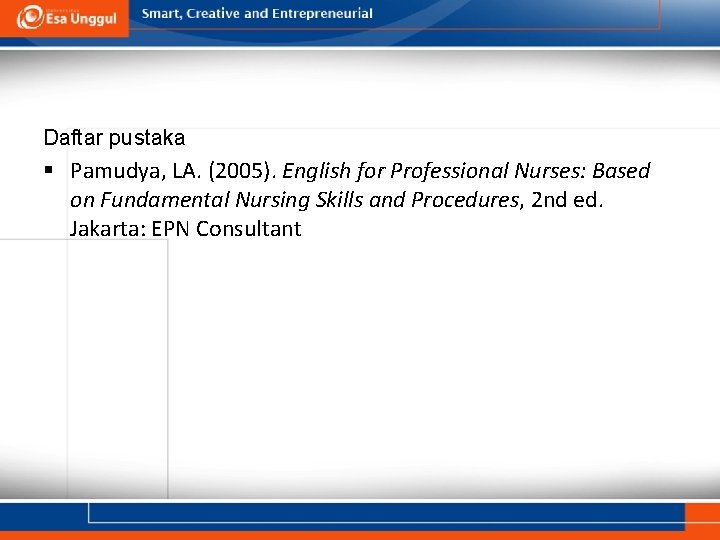 Esa Unggul

Smart, Creative and Entrepreneurial

Daftar pustaka

▪ Pamudya, LA. (2005). English for Professional Nurses: Based on Fundamental Nursing Skills and Procedures, 2nd ed. Jakarta: EPN Consultant